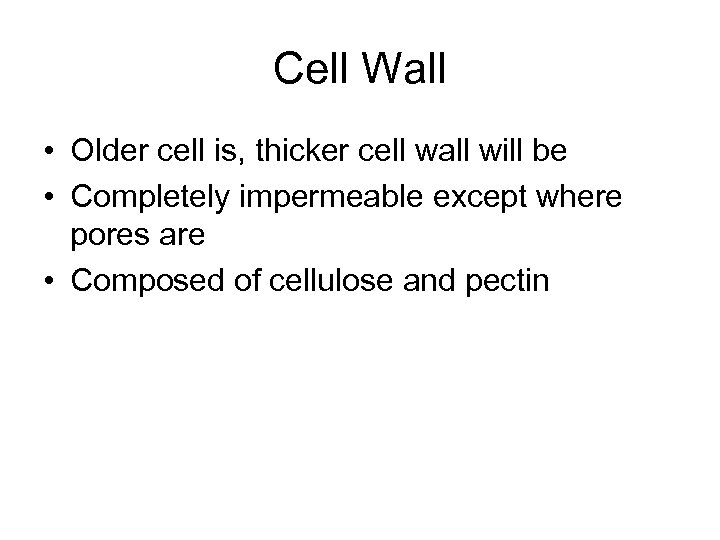 Cell Wall

• Older cell is, thicker cell wall will be
• Completely impermeable except where pores are
• Composed of cellulose and pectin